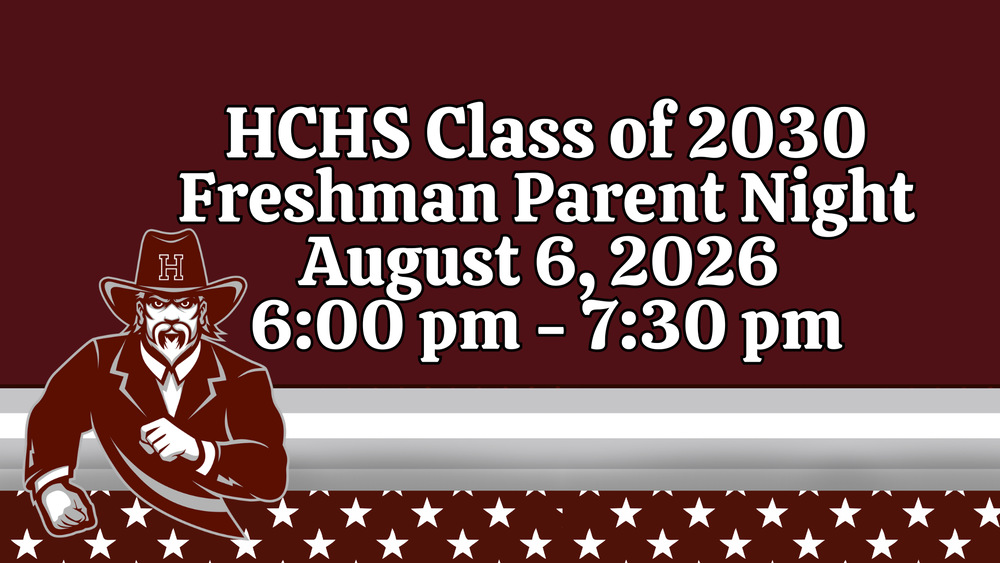 HCHS Class of 2030
Freshman Parent Night
August 6, 2026
6:00 pm - 7:30 pm

H